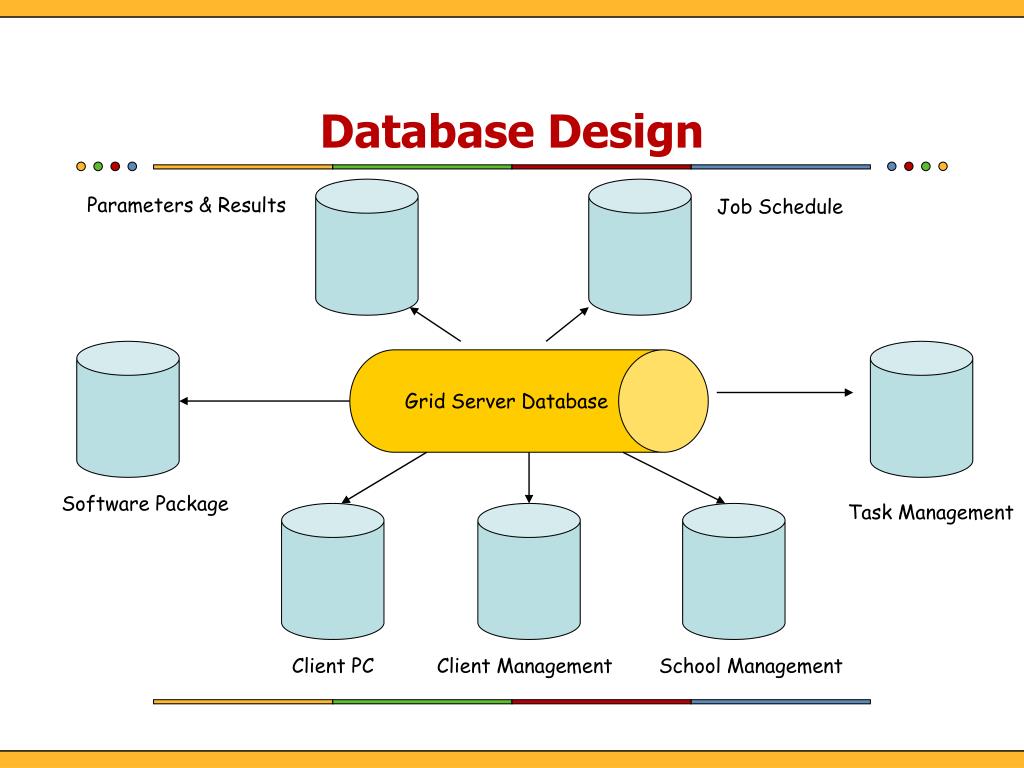 Database Design

Parameters & Results

Job Schedule

Grid Server Database

Software Package

Task Management

Client PC

Client Management

School Management